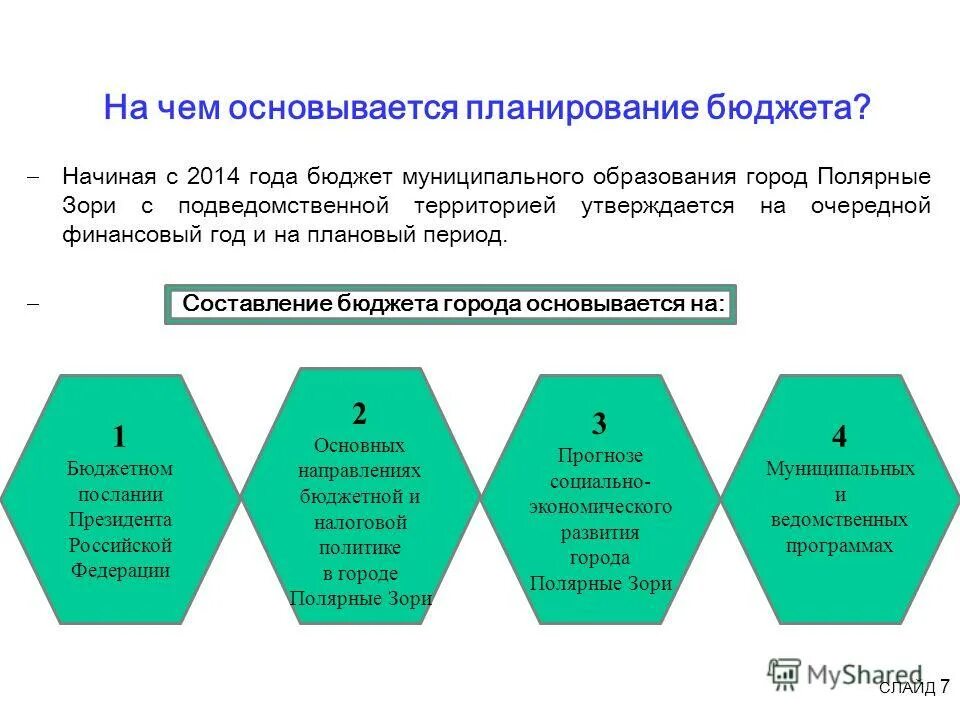 На чем основывается планирование бюджета?

– Начиная с 2014 года бюджет муниципального образования город Полярные Зори с подведомственной территорией утверждается на очередной финансовый год и на плановый период.

– Составление бюджета города основывается на:

1
Бюджетном послании Президента Российской Федерации

2
Основных направлениях бюджетной и налоговой политике в городе Полярные Зори

3
Прогнозе социально-экономического развития города Полярные Зори

4
Муниципальных и ведомственных программах

MyShared

СЛАЙД 7